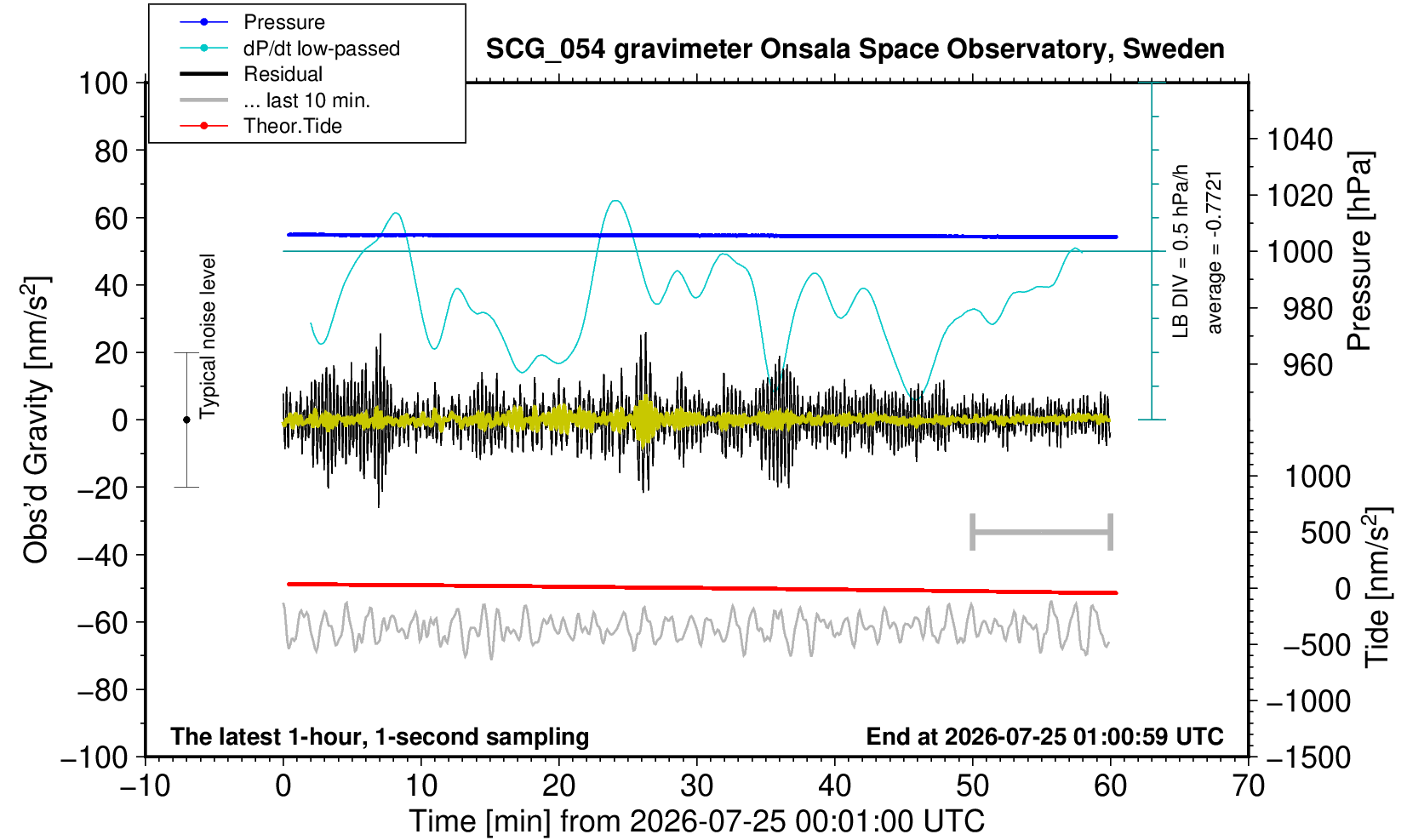 Pressure
dP/dt low-passed
Residual
... last 10 min.
Theor.Tide

SCG_054 gravimeter Onsala Space Observatory, Sweden

100
80
60
40
20
0
−20
−40
−60
−80
−100

Obs'd Gravity [nm/s$^2$]

Typical noise level

LB DIV = 0.5 hPa/h
average = -0.7721

1040
1020
1000
980
960

Pressure [hPa]

1000
500
0
−500
−1000
−1500

Tide [nm/s$^2$]

The latest 1-hour, 1-second sampling

End at 2026-07-25 01:00:59 UTC

−10
0
10
20
30
40
50
60
70

Time [min] from 2026-07-25 00:01:00 UTC